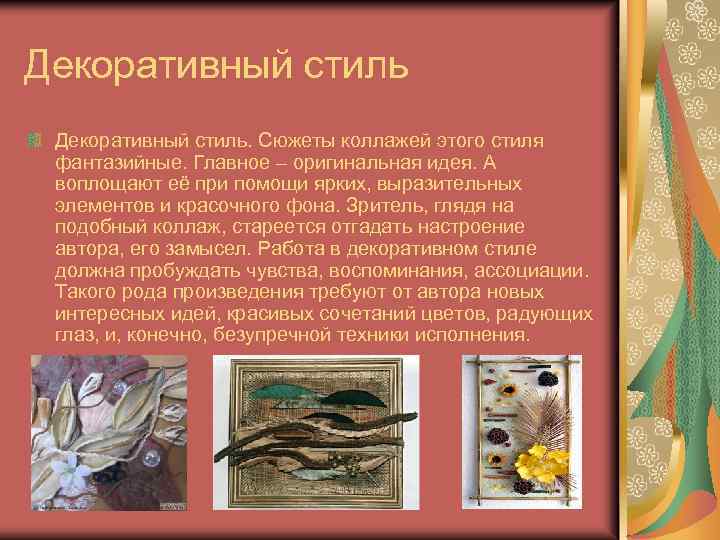 Декоративный стиль

Декоративный стиль. Сюжеты коллажей этого стиля фантазийные. Главное – оригинальная идея. А воплощают её при помощи ярких, выразительных элементов и красочного фона. Зритель, глядя на подобный коллаж, стареется отгадать настроение автора, его замысел. Работа в декоративном стиле должна пробуждать чувства, воспоминания, ассоциации. Такого рода произведения требуют от автора новых интересных идей, красивых сочетаний цветов, радующих глаз, и, конечно, безупречной техники исполнения.